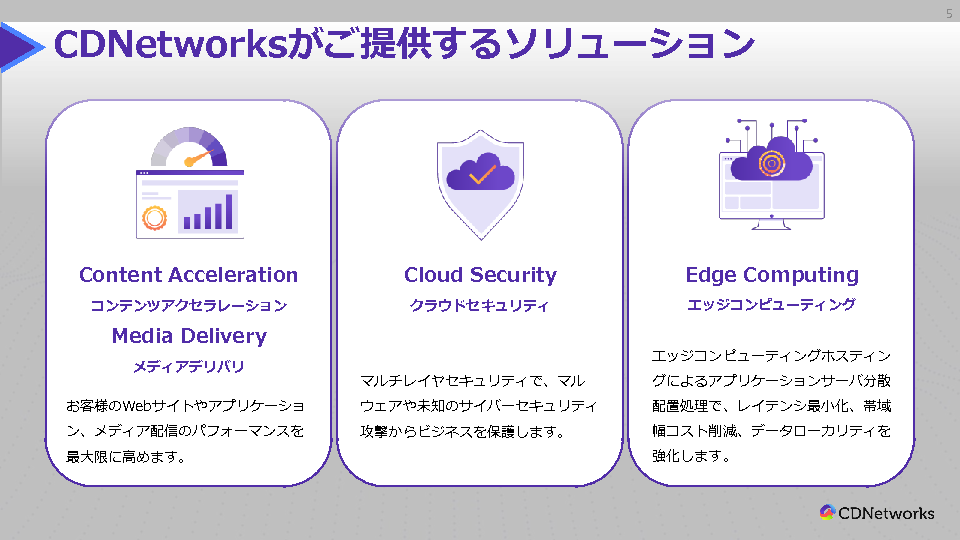 5

CDNetworksがご提供するソリューション

Content Acceleration
コンテンツアクセラレーション
Media Delivery
メディアデリバリ

お客様のWebサイトやアプリケーション、メディア配信のパフォーマンスを最大限に高めます。

Cloud Security
クラウドセキュリティ

マルチレイヤセキュリティで、マルウェアや未知のサイバーセキュリティ攻撃からビジネスを保護します。

Edge Computing
エッジコンピューティング

エッジコンピューティングホスティングによるアプリケーションサーバ分散配置処理で、レイテンシ最小化、帯域幅コスト削減、データローカリティを強化します。

CDNetworks